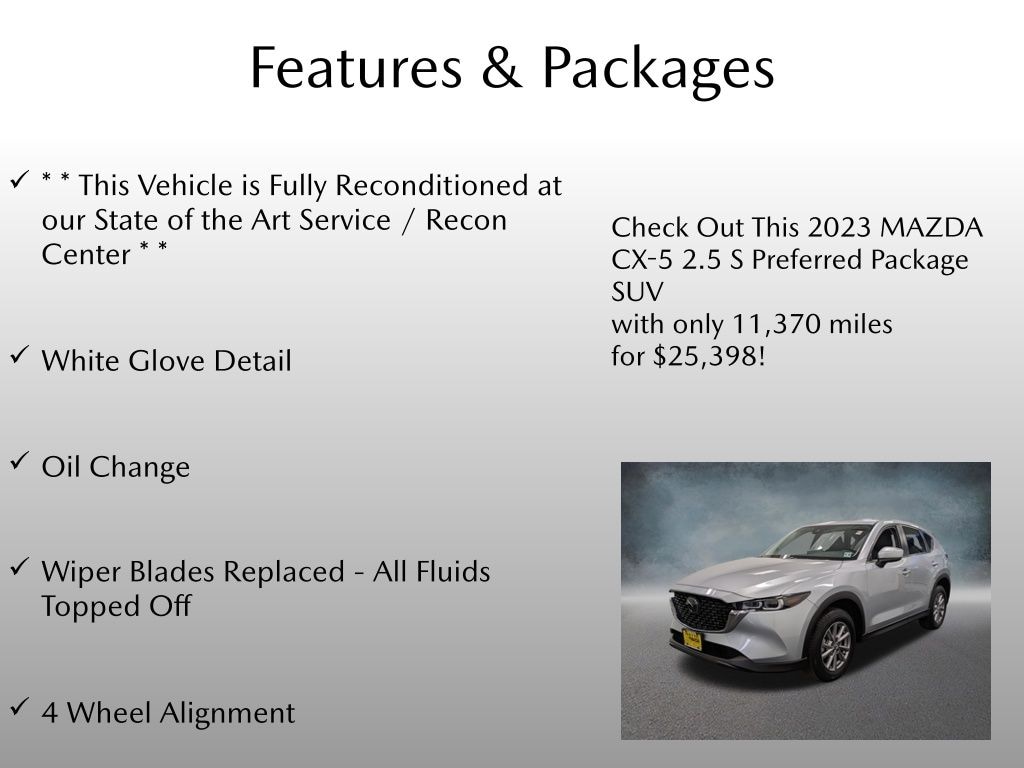 Features & Packages

✓ * * This Vehicle is Fully Reconditioned at our State of the Art Service / Recon Center * *

✓ White Glove Detail

✓ Oil Change

✓ Wiper Blades Replaced - All Fluids Topped Off

✓ 4 Wheel Alignment

Check Out This 2023 MAZDA CX-5 2.5 S Preferred Package SUV
with only 11,370 miles
for $25,398!